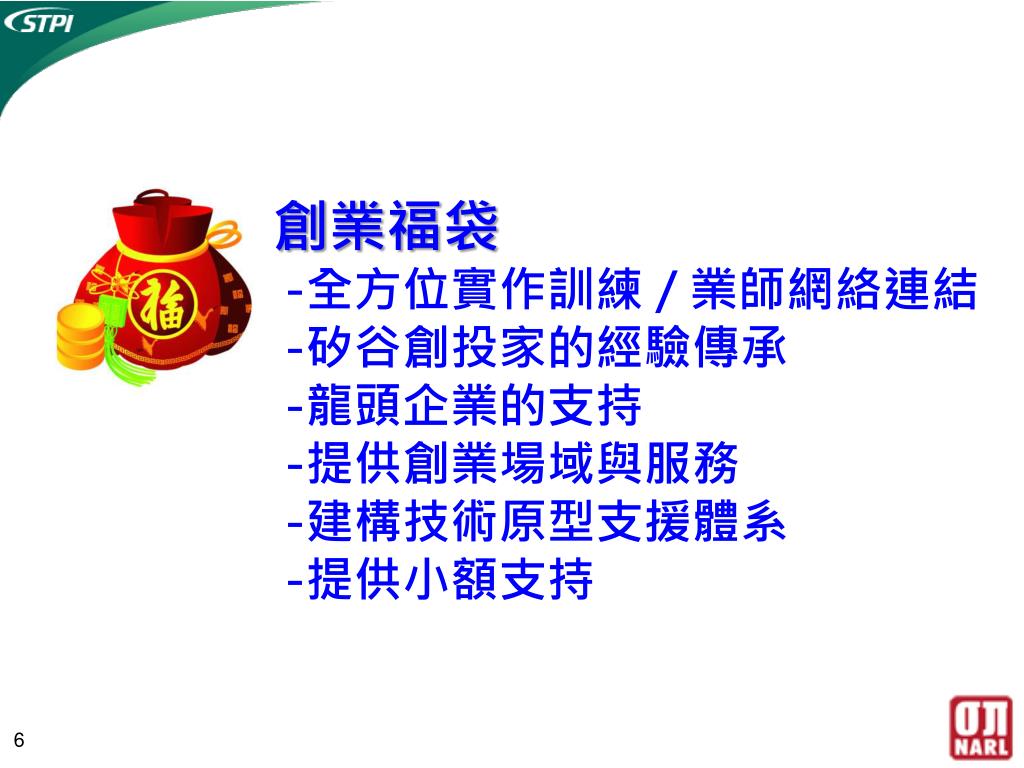 STPI

福

創業福袋

-全方位實作訓練 / 業師網絡連結
-矽谷創投家的經驗傳承
-龍頭企業的支持
-提供創業場域與服務
-建構技術原型支援體系
-提供小額支持

6

NARL